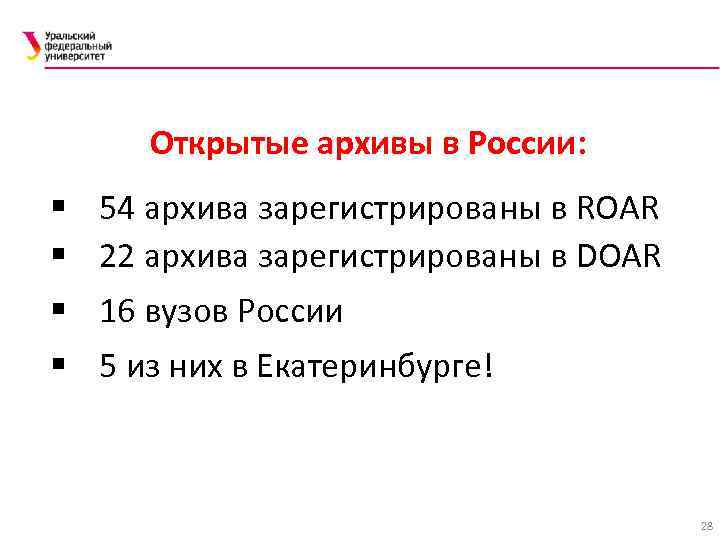 Уральский федеральный университет

Открытые архивы в России:

▪ 54 архива зарегистрированы в ROAR
▪ 22 архива зарегистрированы в DOAR
▪ 16 вузов России
▪ 5 из них в Екатеринбурге!

28